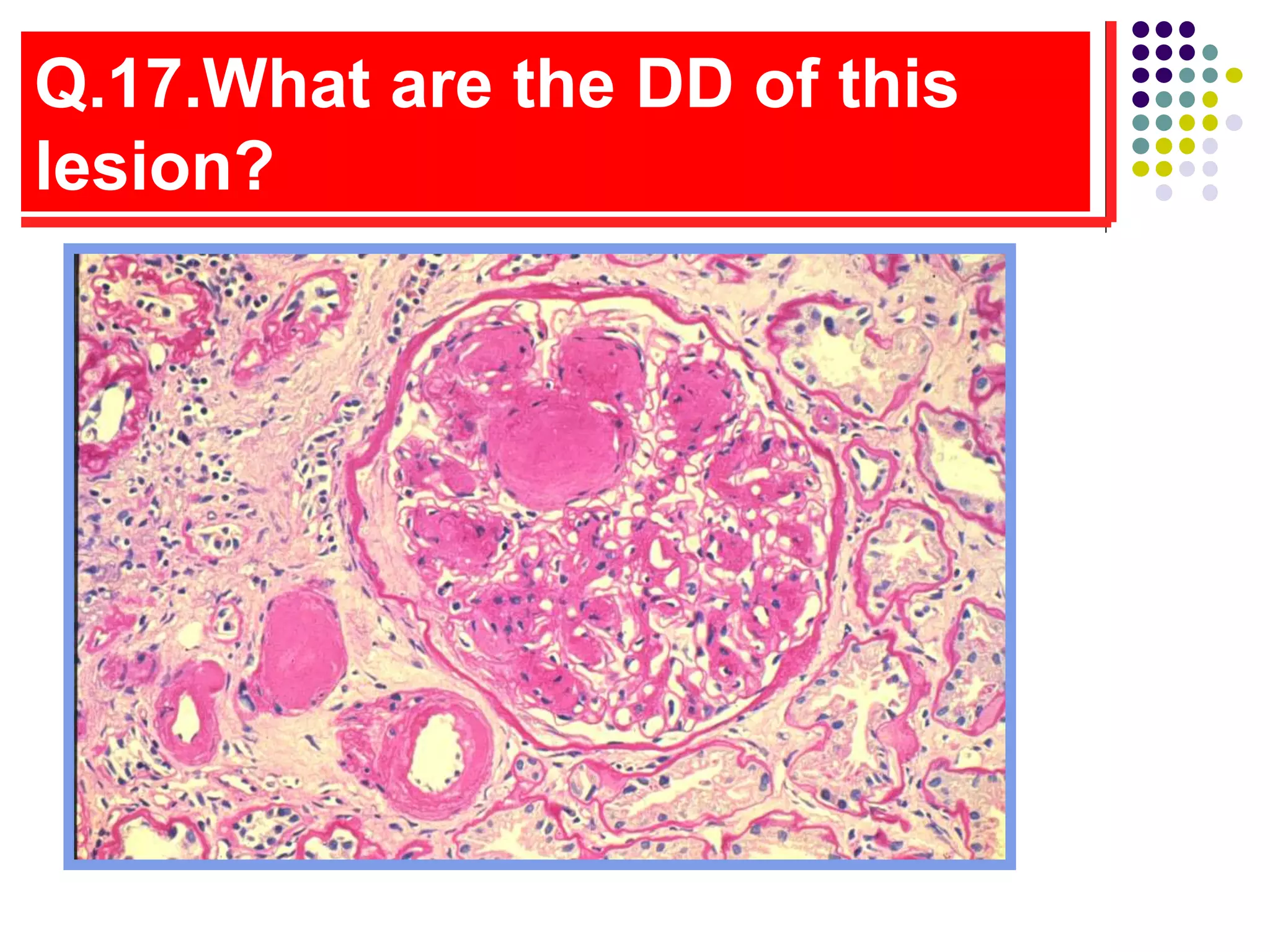 Q.17.What are the DD of this lesion?